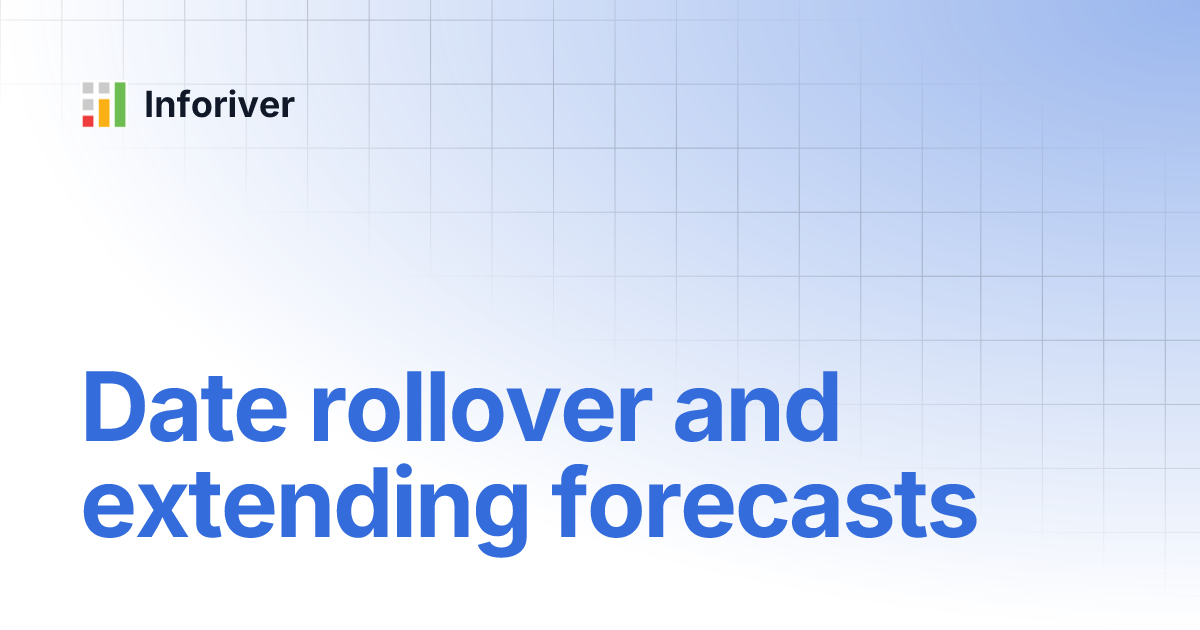 Inforiver

Date rollover and extending forecasts